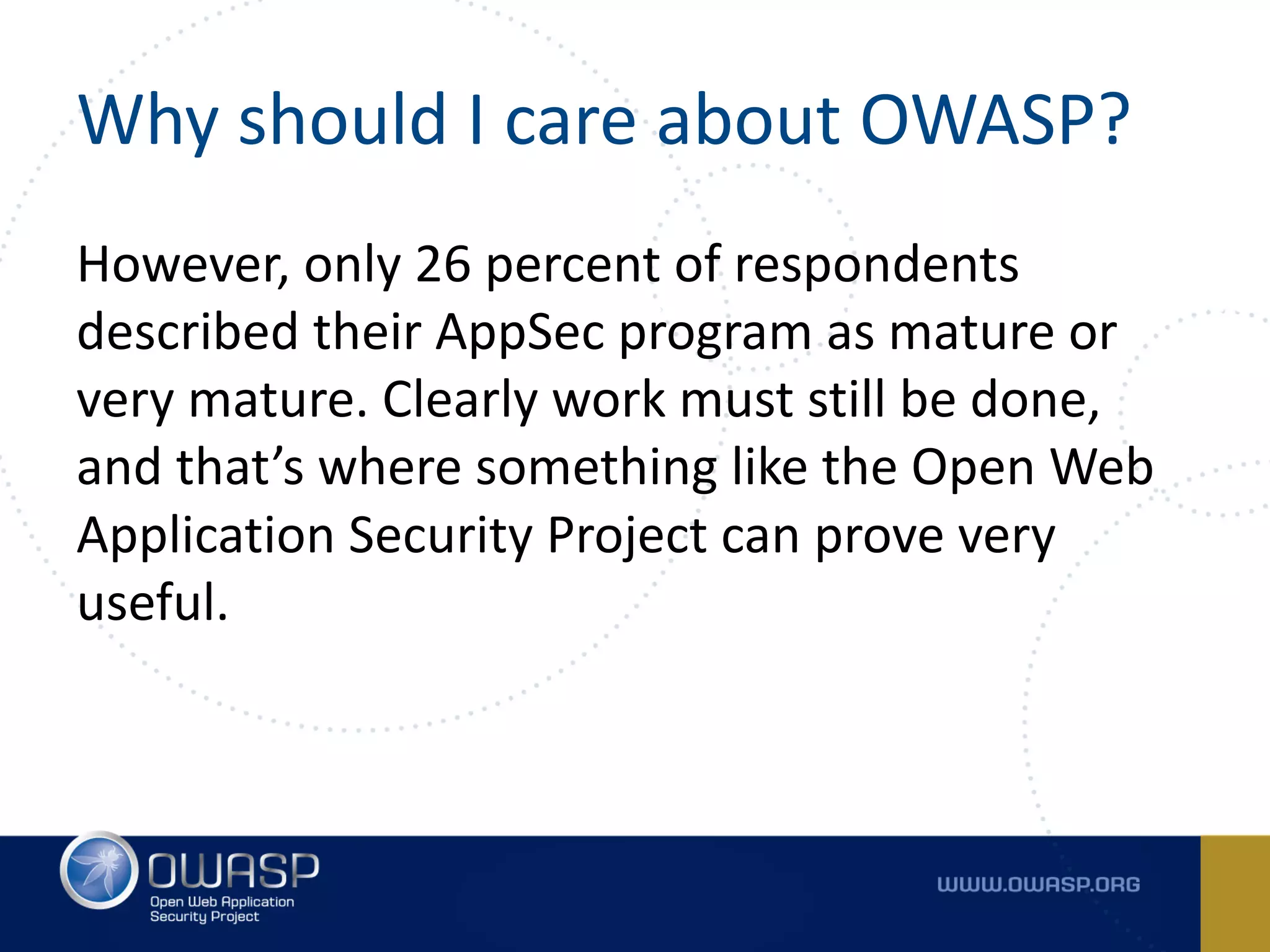 Why should I care about OWASP?

However, only 26 percent of respondents described their AppSec program as mature or very mature. Clearly work must still be done, and that’s where something like the Open Web Application Security Project can prove very useful.

OWASP
Open Web Application Security Project

WWW.OWASP.ORG